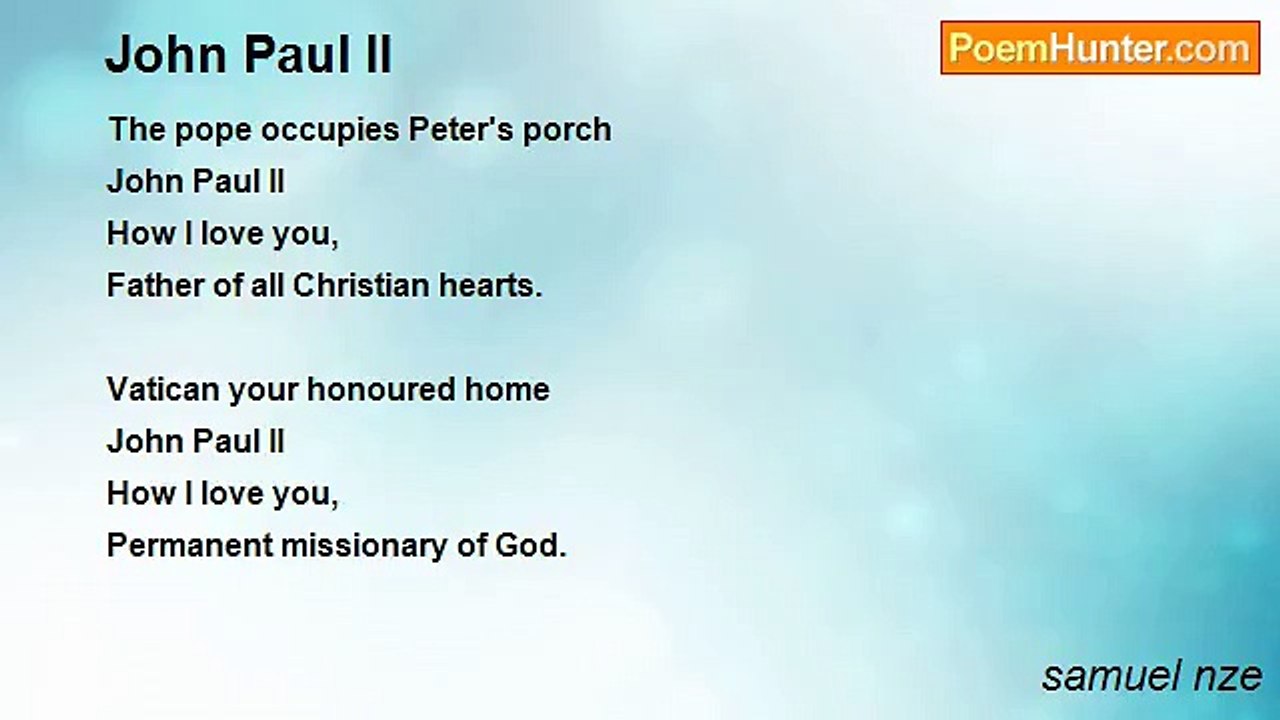 John Paul II

PoemHunter.com

The pope occupies Peter's porch
John Paul II
How I love you,
Father of all Christian hearts.

Vatican your honoured home
John Paul II
How I love you,
Permanent missionary of God.

samuel nze